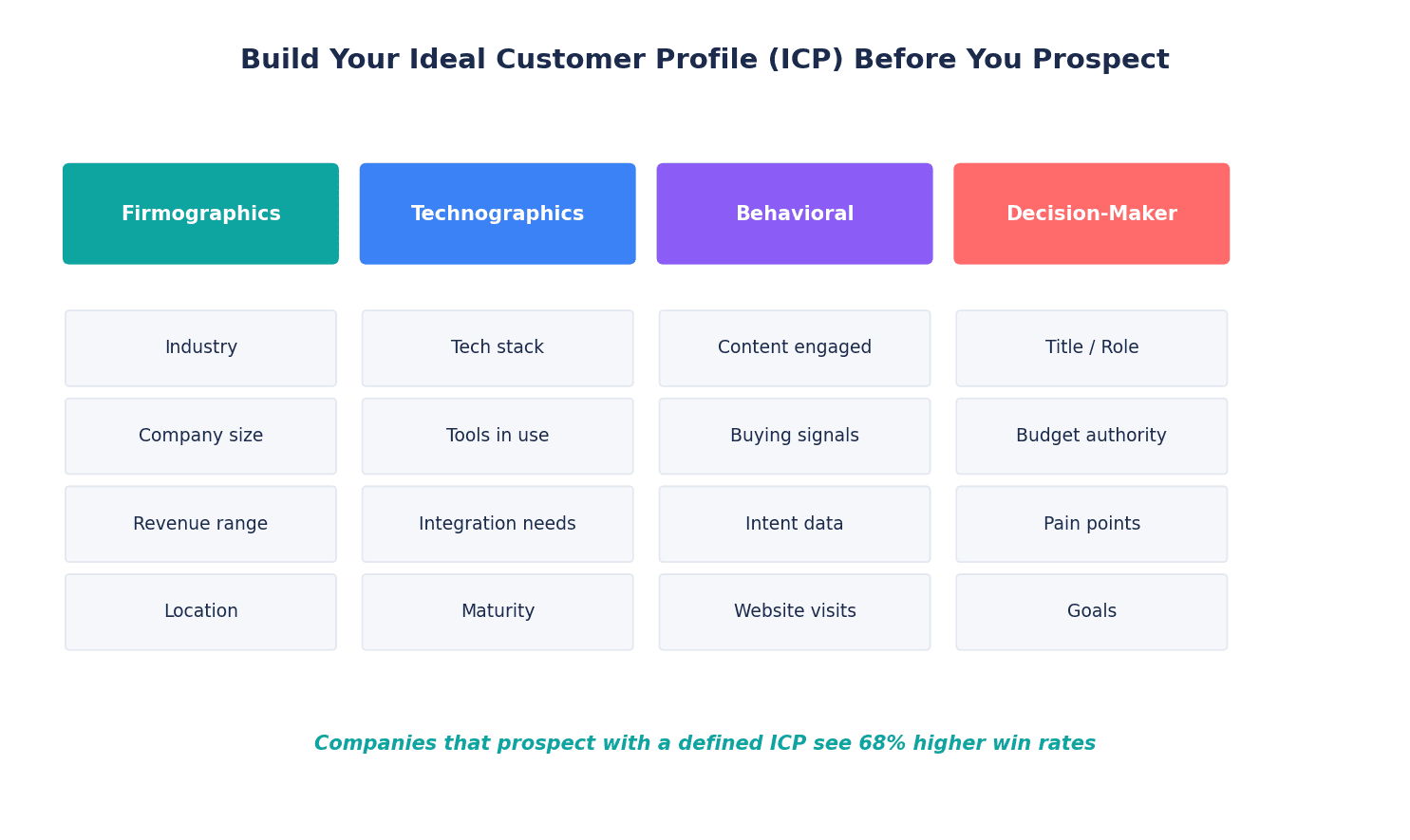 Build Your Ideal Customer Profile (ICP) Before You Prospect

| Firmographics | Technographics | Behavioral | Decision-Maker |
|---|---|---|---|
| Industry | Tech stack | Content engaged | Title / Role |
| Company size | Tools in use | Buying signals | Budget authority |
| Revenue range | Integration needs | Intent data | Pain points |
| Location | Maturity | Website visits | Goals |

Companies that prospect with a defined ICP see 68% higher win rates